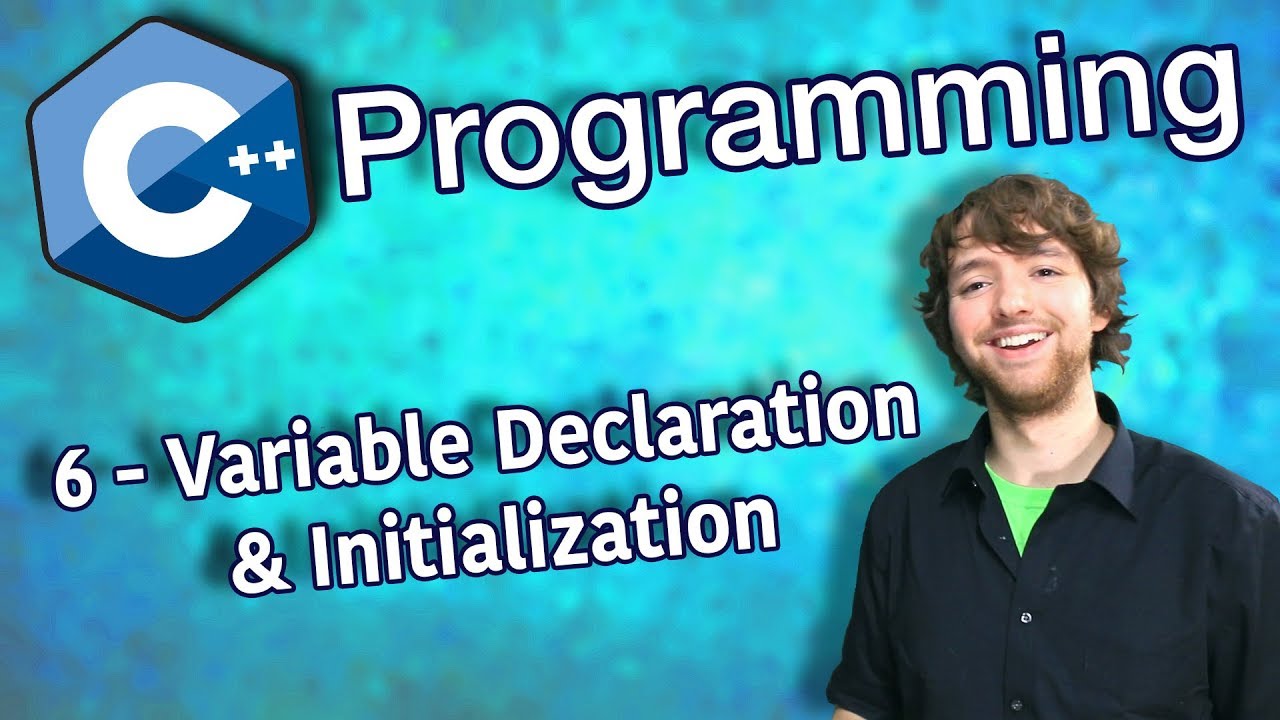 C++ Programming

6 - Variable Declaration & Initialization